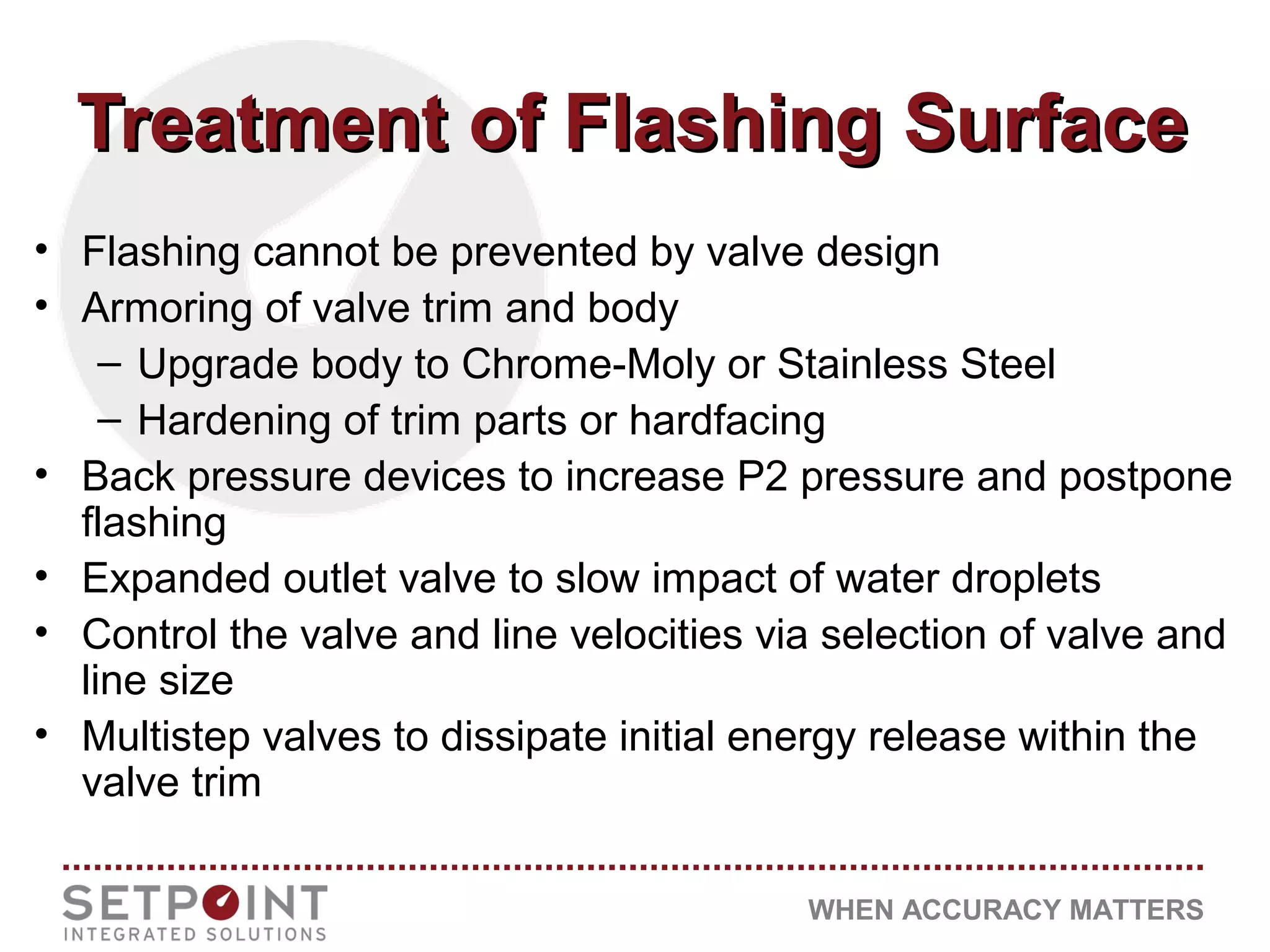 Treatment of Flashing Surface

• Flashing cannot be prevented by valve design
• Armoring of valve trim and body
– Upgrade body to Chrome-Moly or Stainless Steel
– Hardening of trim parts or hardfacing
• Back pressure devices to increase P2 pressure and postpone flashing
• Expanded outlet valve to slow impact of water droplets
• Control the valve and line velocities via selection of valve and line size
• Multistep valves to dissipate initial energy release within the valve trim

SETPOINT
INTEGRATED SOLUTIONS

WHEN ACCURACY MATTERS